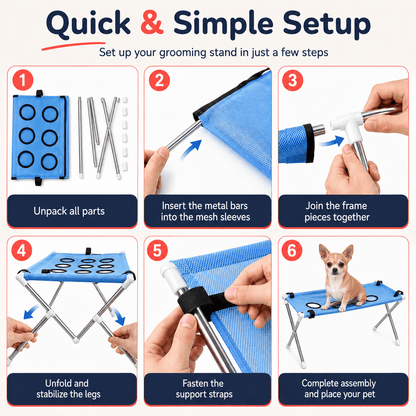 Quick & Simple Setup

Set up your grooming stand in just a few steps

1

Unpack all parts

2

Insert the metal bars into the mesh sleeves

3

Join the frame pieces together

4

Unfold and stabilize the legs

5

Fasten the support straps

6

Complete assembly and place your pet